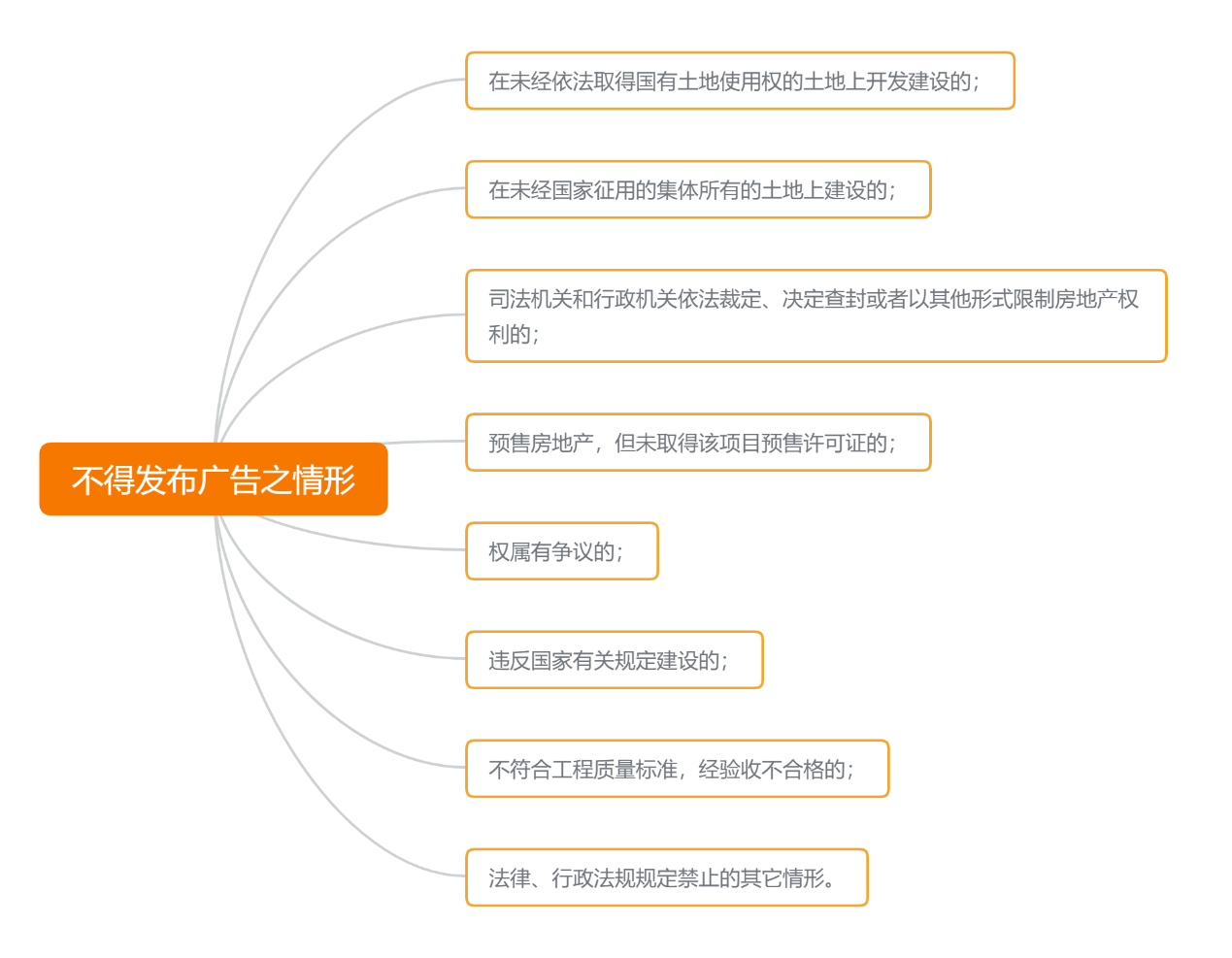 不得发布广告之情形

在未经依法取得国有土地使用权的土地上开发建设的；

在未经国家征用的集体所有的土地上建设的；

司法机关和行政机关依法裁定、决定查封或者以其他形式限制房地产权利的；

预售房地产，但未取得该项目预售许可证的；

权属有争议的；

违反国家有关规定建设的；

不符合工程质量标准，经验收不合格的；

法律、行政法规规定禁止的其它情形。